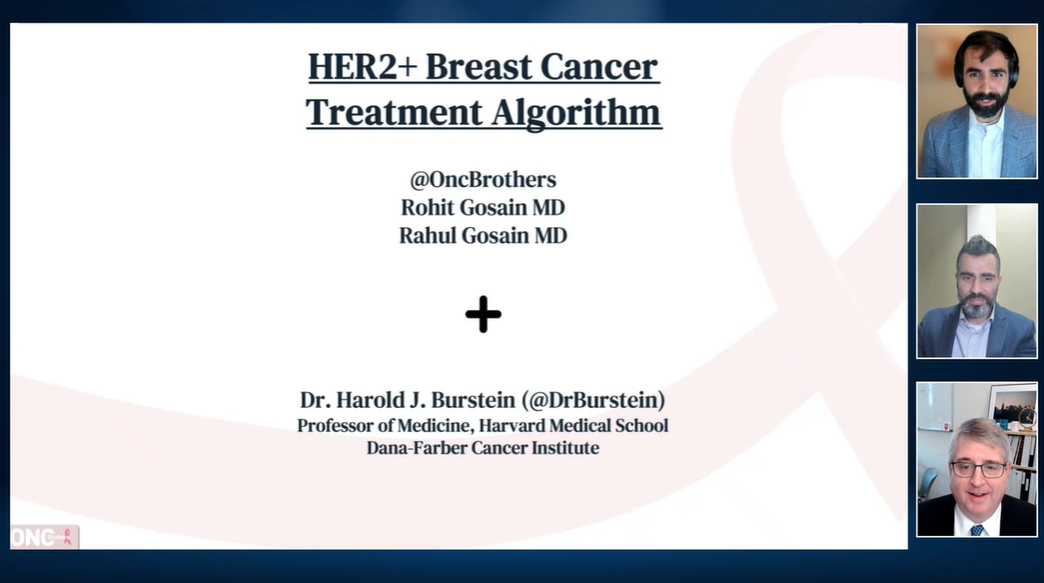 HER2+ Breast Cancer Treatment Algorithm

@OncBrothers
Rohit Gosain MD
Rahul Gosain MD

+

Dr. Harold J. Burstein (@DrBurstein)
Professor of Medicine, Harvard Medical School
Dana-Farber Cancer Institute

ONC